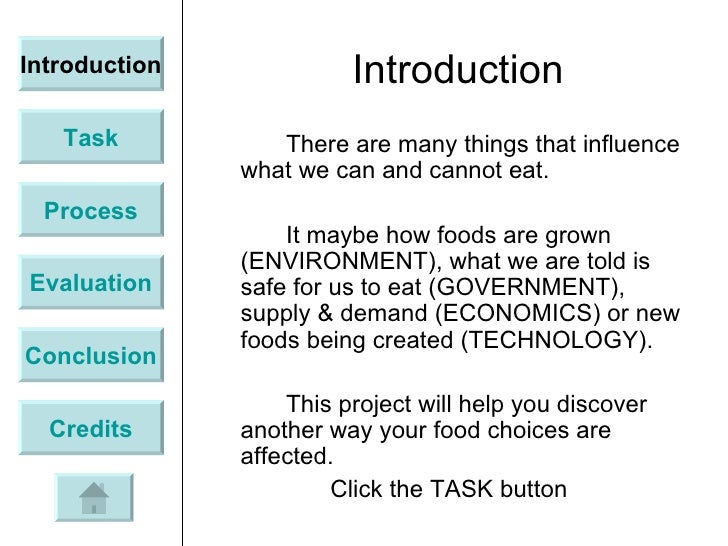 Introduction

Task

Process

Evaluation

Conclusion

Credits

Introduction

There are many things that influence what we can and cannot eat.

It maybe how foods are grown (ENVIRONMENT), what we are told is safe for us to eat (GOVERNMENT), supply & demand (ECONOMICS) or new foods being created (TECHNOLOGY).

This project will help you discover another way your food choices are affected.

Click the TASK button